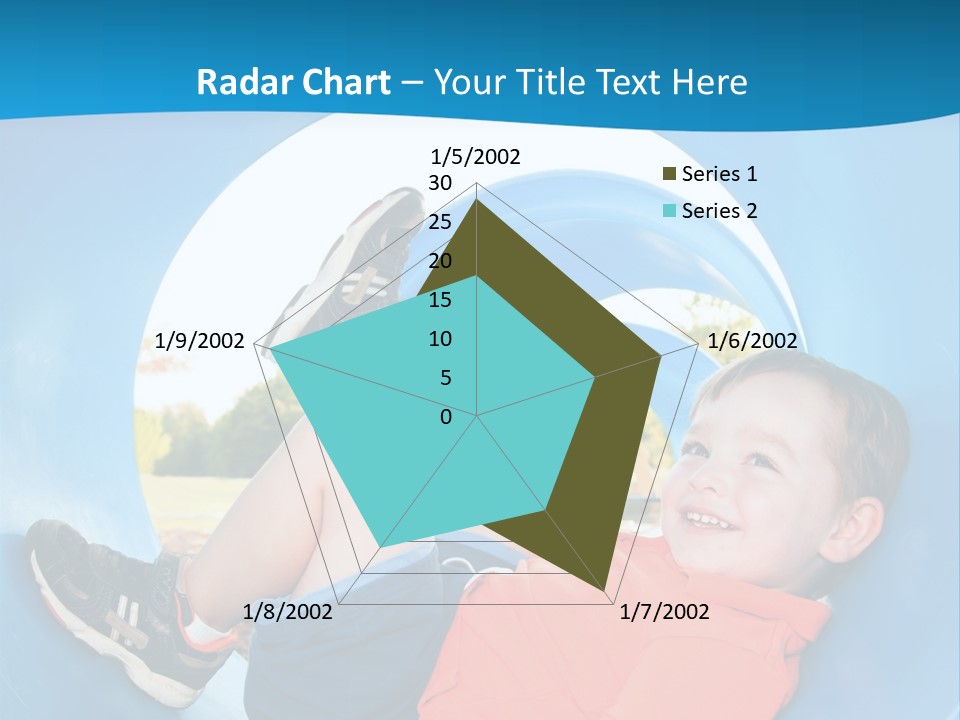 Radar Chart – Your Title Text Here

1/5/2002
30
25
20
15
10
5
0
1/6/2002
1/7/2002
1/8/2002
1/9/2002

Series 1
Series 2